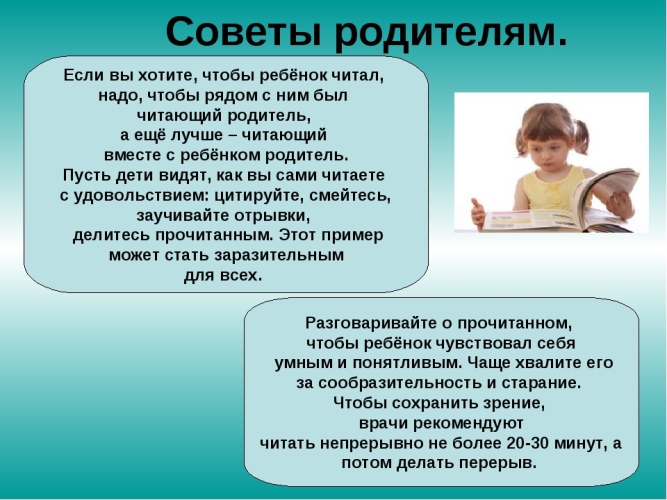 Советы родителям.

Если вы хотите, чтобы ребёнок читал, надо, чтобы рядом с ним был читающий родитель, а ещё лучше – читающий вместе с ребёнком родитель. Пусть дети видят, как вы сами читаете с удовольствием: цитируйте, смейтесь, заучивайте отрывки, делитесь прочитанным. Этот пример может стать заразительным для всех.

Разговаривайте о прочитанном, чтобы ребёнок чувствовал себя умным и понятливым. Чаще хвалите его за сообразительность и старание. Чтобы сохранить зрение, врачи рекомендуют читать непрерывно не более 20-30 минут, а потом делать перерыв.